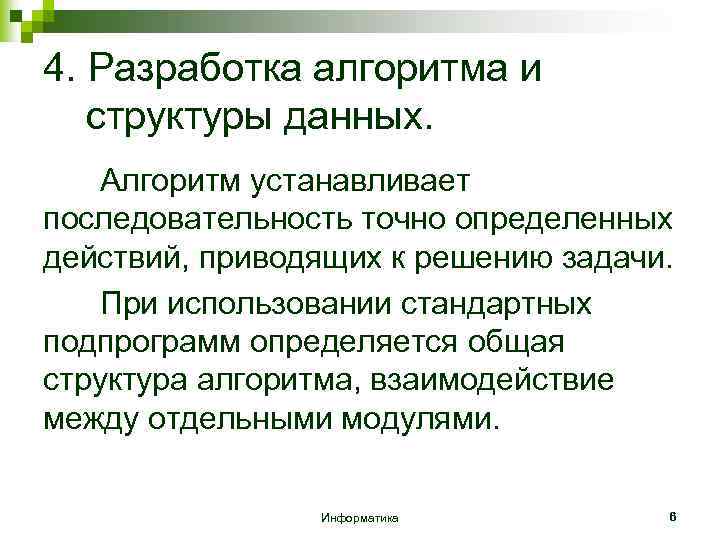 4. Разработка алгоритма и структуры данных.

Алгоритм устанавливает последовательность точно определенных действий, приводящих к решению задачи.

При использовании стандартных подпрограмм определяется общая структура алгоритма, взаимодействие между отдельными модулями.

Информатика

6